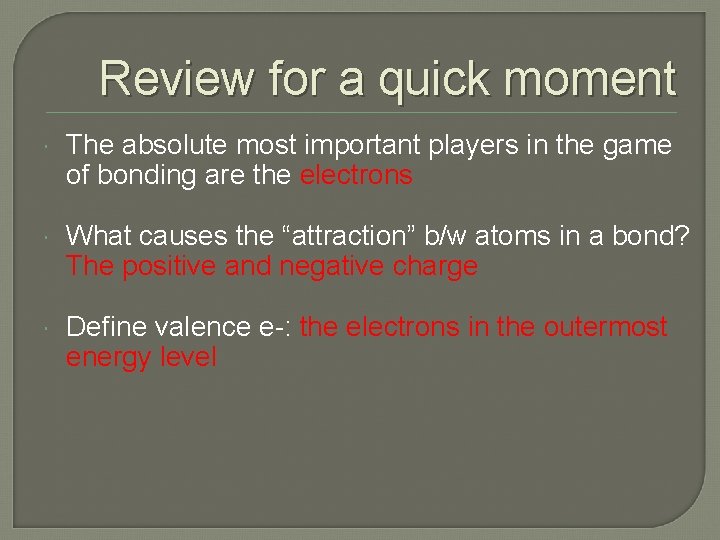 Review for a quick moment

The absolute most important players in the game of bonding are the electrons

What causes the “attraction” b/w atoms in a bond? The positive and negative charge

Define valence e-: the electrons in the outermost energy level